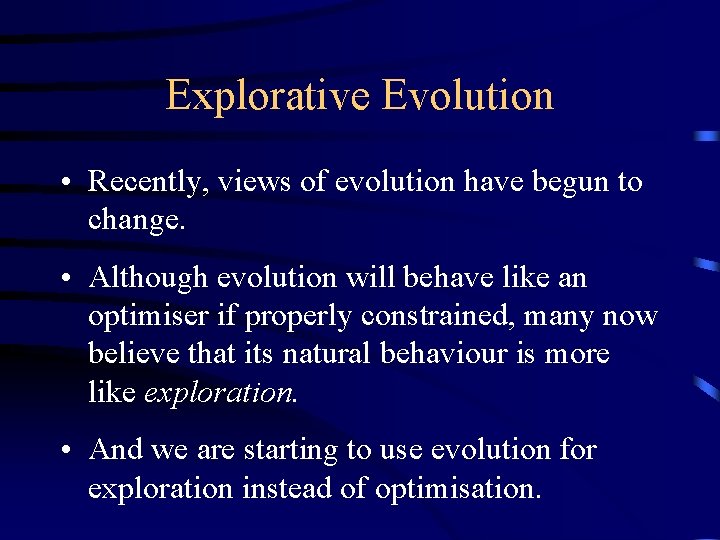 Explorative Evolution

• Recently, views of evolution have begun to change.

• Although evolution will behave like an optimiser if properly constrained, many now believe that its natural behaviour is more like exploration.

• And we are starting to use evolution for exploration instead of optimisation.